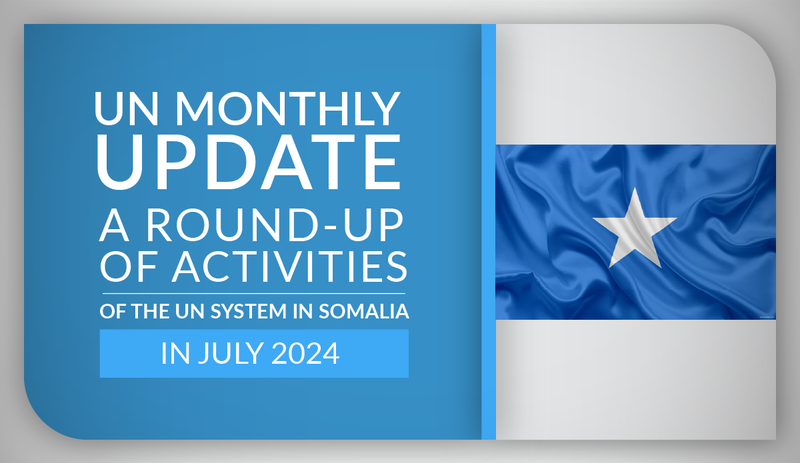 UN MONTHLY UPDATE

A ROUND-UP OF ACTIVITIES

OF THE UN SYSTEM IN SOMALIA

IN JULY 2024